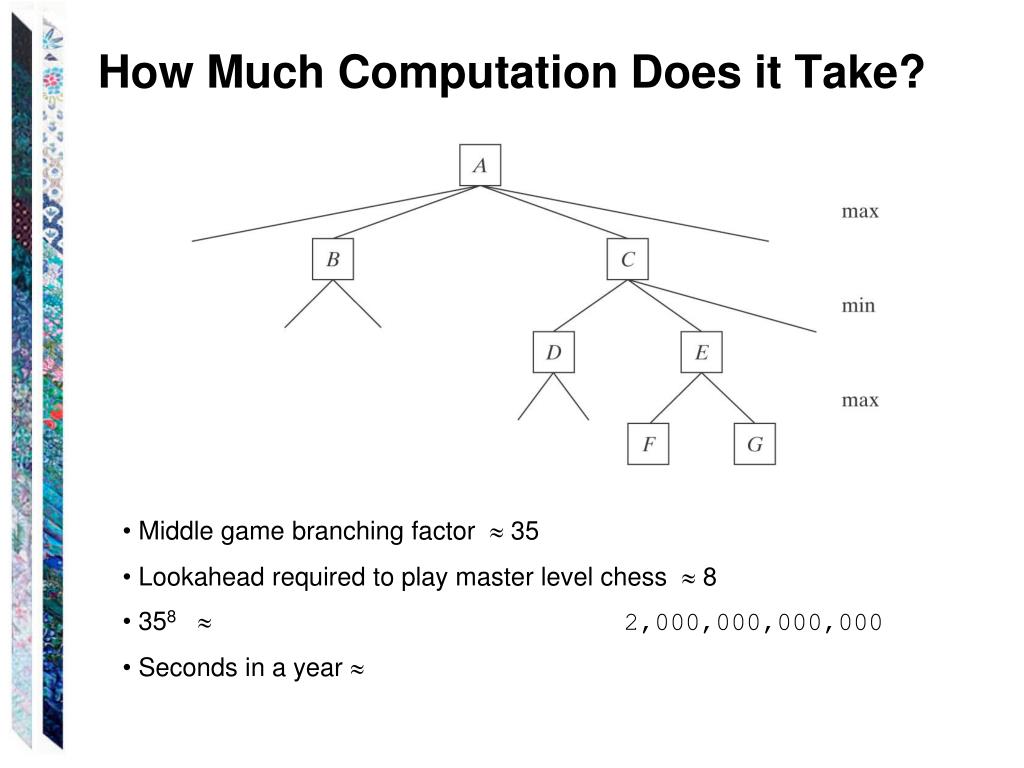 How Much Computation Does it Take?

A

max

B

C

min

D

E

max

F

G

• Middle game branching factor $\approx$ 35

• Lookahead required to play master level chess $\approx$ 8

• $35^8$ $\approx$ 2,000,000,000,000

• Seconds in a year $\approx$